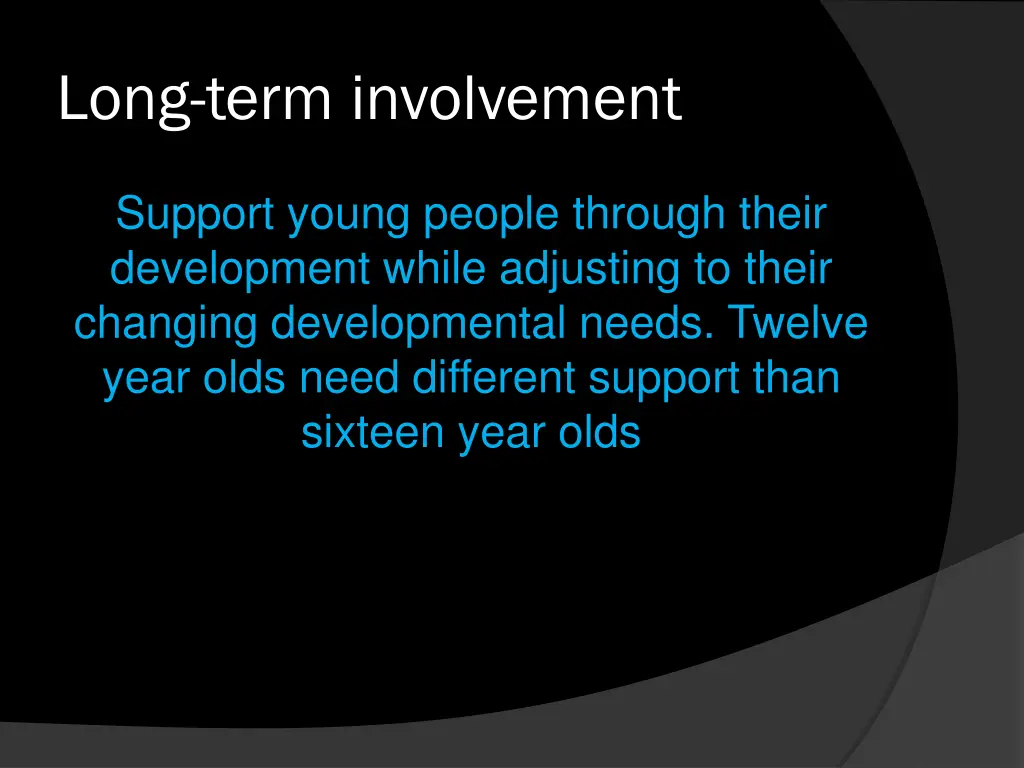 Long-term involvement

Support young people through their development while adjusting to their changing developmental needs. Twelve year olds need different support than sixteen year olds